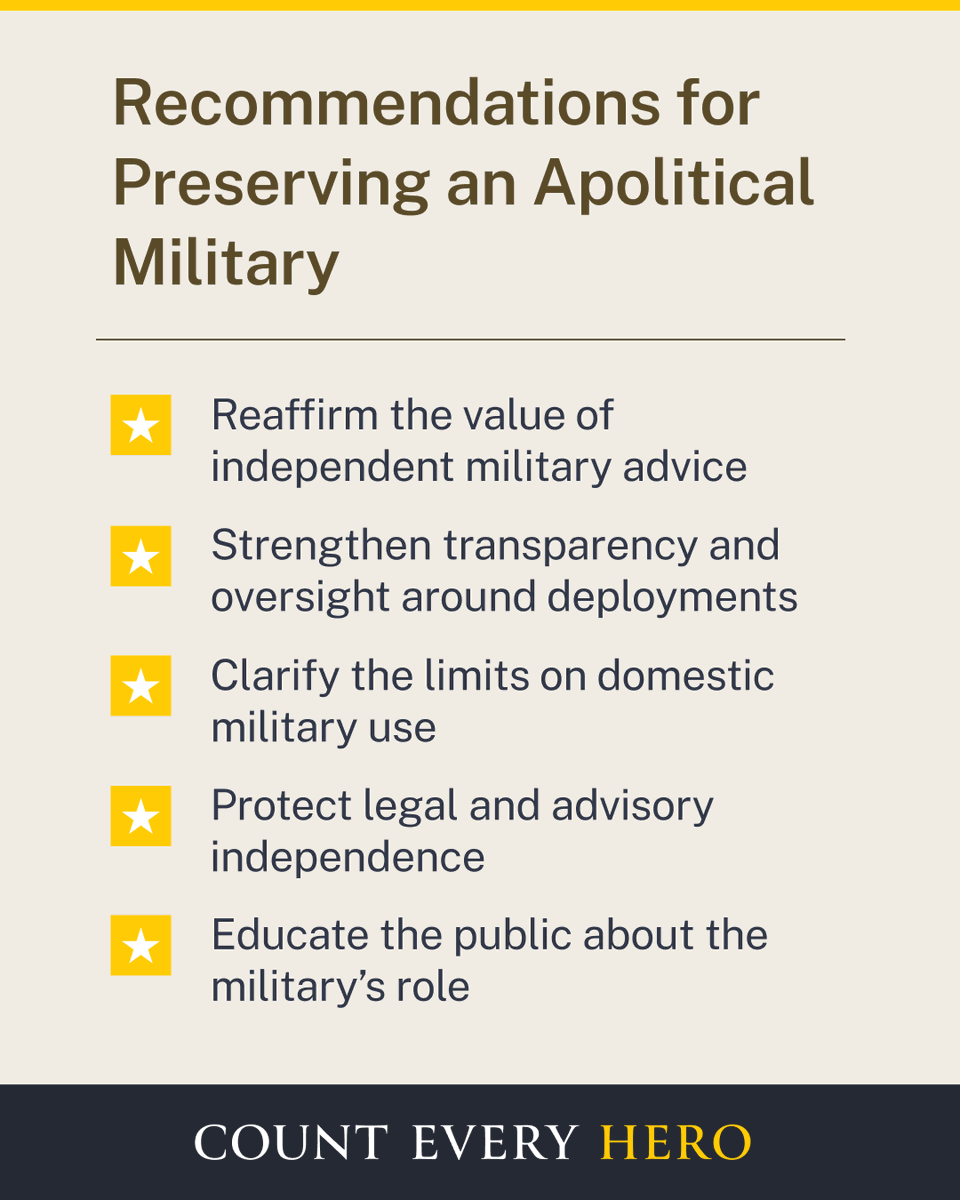 Recommendations for Preserving an Apolitical Military

Reaffirm the value of independent military advice

Strengthen transparency and oversight around deployments

Clarify the limits on domestic military use

Protect legal and advisory independence

Educate the public about the military's role

COUNT EVERY HERO